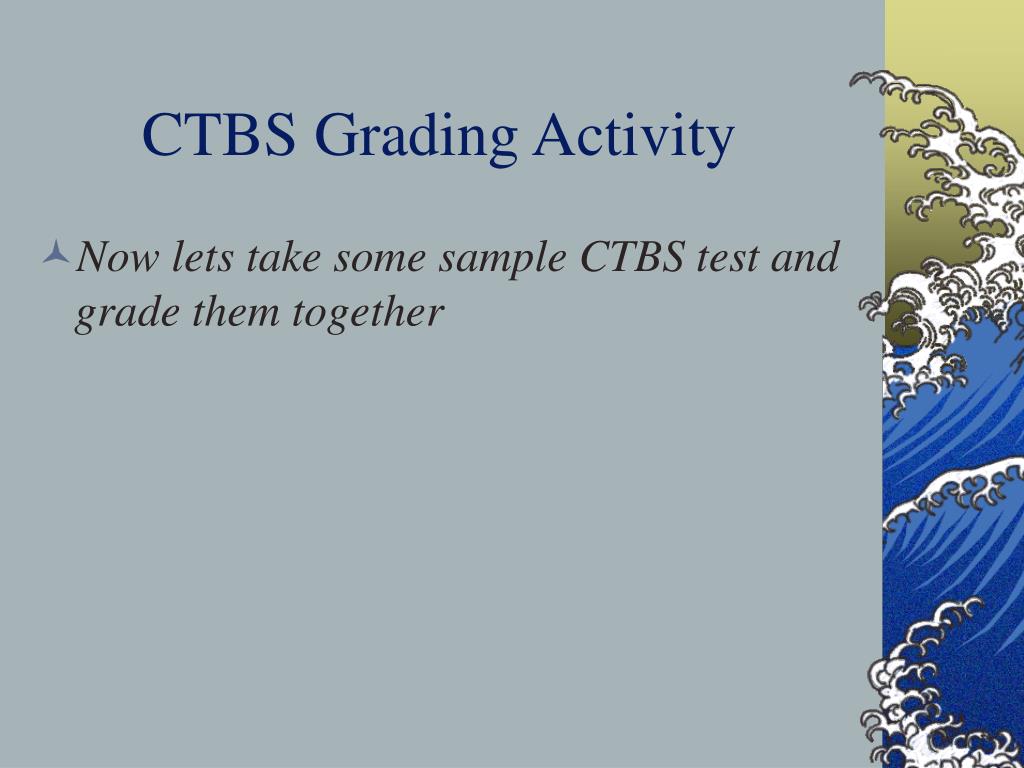 CTBS Grading Activity

Now lets take some sample CTBS test and grade them together